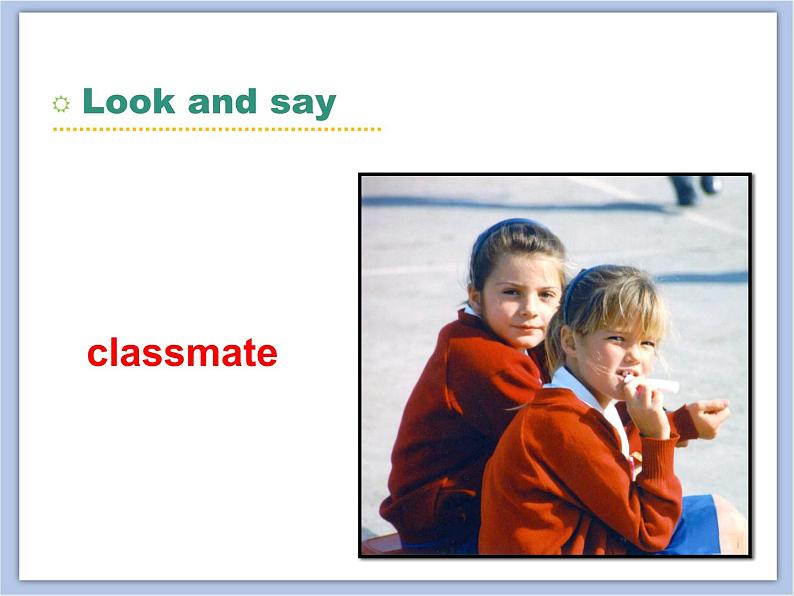 Look and say

classmate